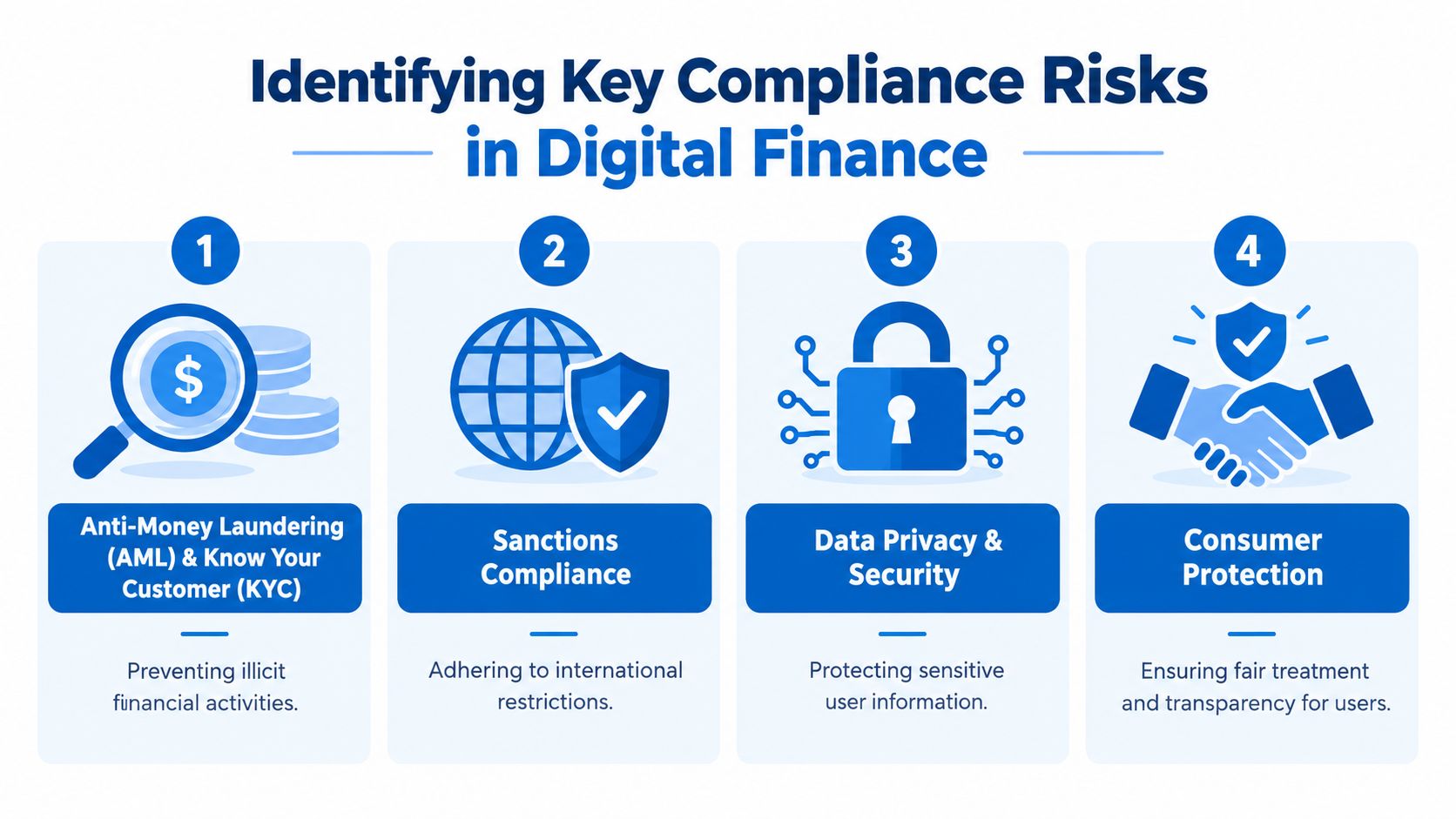 Identifying Key Compliance Risks in Digital Finance

1

$

Anti-Money Laundering (AML) & Know Your Customer (KYC)

Preventing illicit financial activities.

2

Sanctions Compliance

Adhering to international restrictions.

3

Data Privacy & Security

Protecting sensitive user information.

4

Consumer Protection

Ensuring fair treatment and transparency for users.